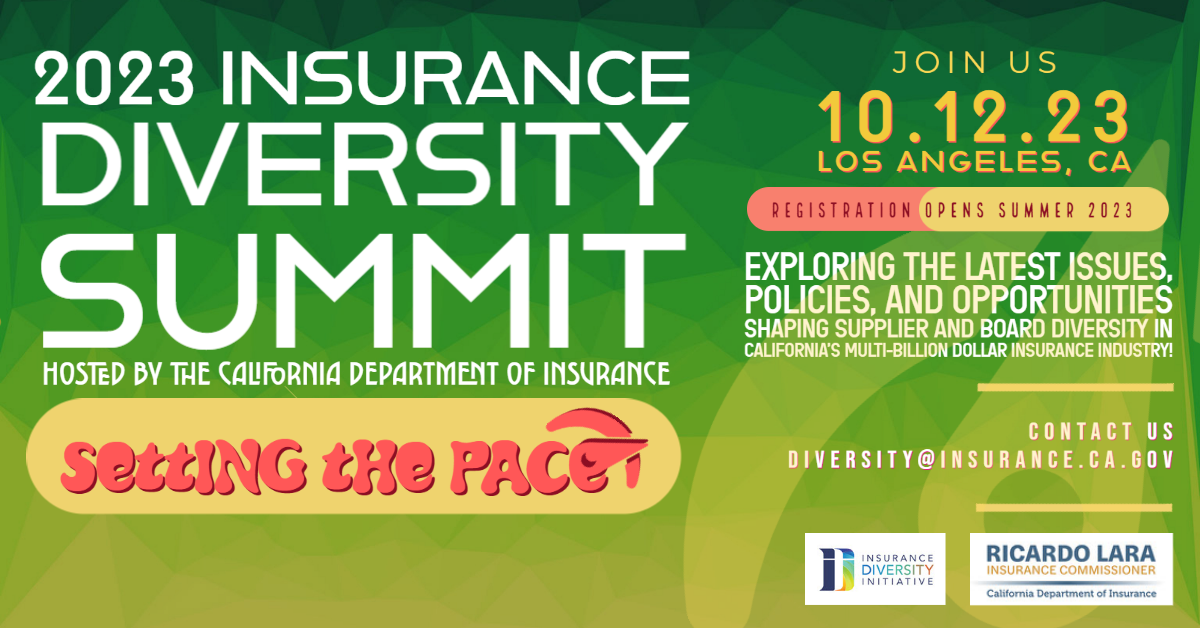 2023 INSURANCE DIVERSITY SUMMIT

HOSTED BY THE CALIFORNIA DEPARTMENT OF INSURANCE

SettING tHe PACE

JOIN US

10.12.23

LOS ANGELES, CA

REGISTRATION OPENS SUMMER 2023

EXPLORING THE LATEST ISSUES, POLICIES, AND OPPORTUNITIES SHAPING SUPPLIER AND BOARD DIVERSITY IN CALIFORNIA'S MULTI-BILLION DOLLAR INSURANCE INDUSTRY!

CONTACT US

DIVERSITY@INSURANCE.CA.GOV

INSURANCE DIVERSITY INITIATIVE

RICARDO LARA
INSURANCE COMMISSIONER
California Department of Insurance